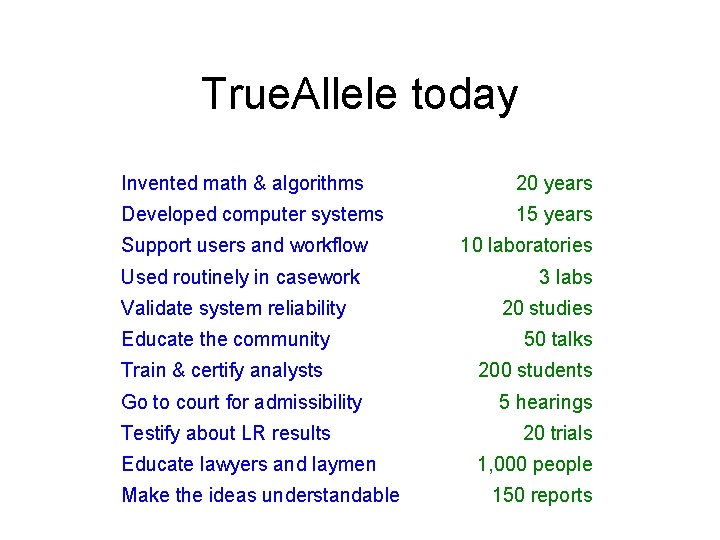 TrueAllele today

| | |
|---|---|
| Invented math & algorithms | 20 years |
| Developed computer systems | 15 years |
| Support users and workflow | 10 laboratories |
| Used routinely in casework | 3 labs |
| Validate system reliability | 20 studies |
| Educate the community | 50 talks |
| Train & certify analysts | 200 students |
| Go to court for admissibility | 5 hearings |
| Testify about LR results | 20 trials |
| Educate lawyers and laymen | 1,000 people |
| Make the ideas understandable | 150 reports |